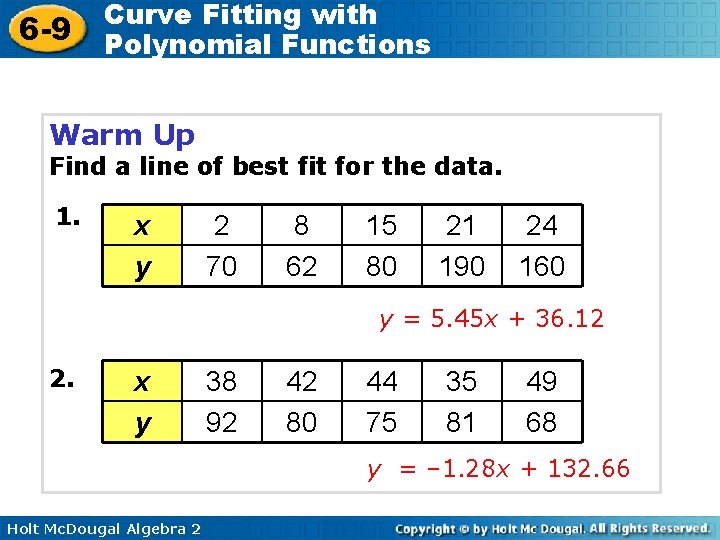 6-9 Curve Fitting with Polynomial Functions

Warm Up
Find a line of best fit for the data.

1.

| $x$ | 2 | 8 | 15 | 21 | 24 |
|---|---|---|---|---|---|
| $y$ | 70 | 62 | 80 | 190 | 160 |

$y = 5.45x + 36.12$

2.

| $x$ | 38 | 42 | 44 | 35 | 49 |
|---|---|---|---|---|---|
| $y$ | 92 | 80 | 75 | 81 | 68 |

$y = -1.28x + 132.66$

Holt McDougal Algebra 2

Copyright © by Holt Mc Dougal. All Rights Reserved.